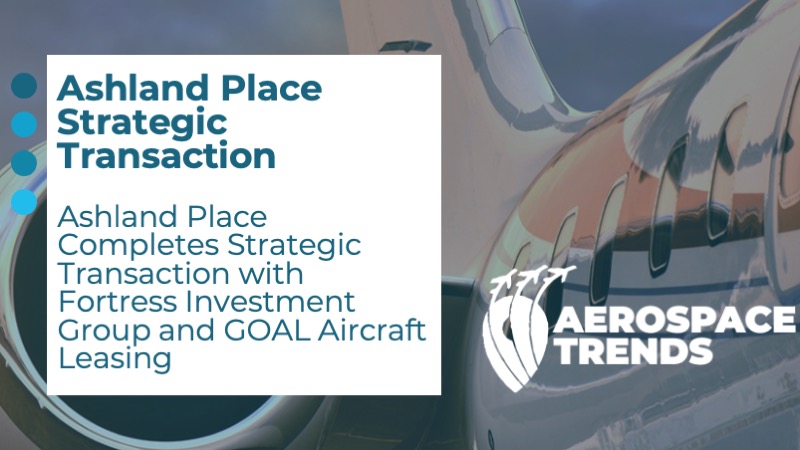 Ashland Place Strategic Transaction

Ashland Place Completes Strategic Transaction with Fortress Investment Group and GOAL Aircraft Leasing

AEROSPACE TRENDS